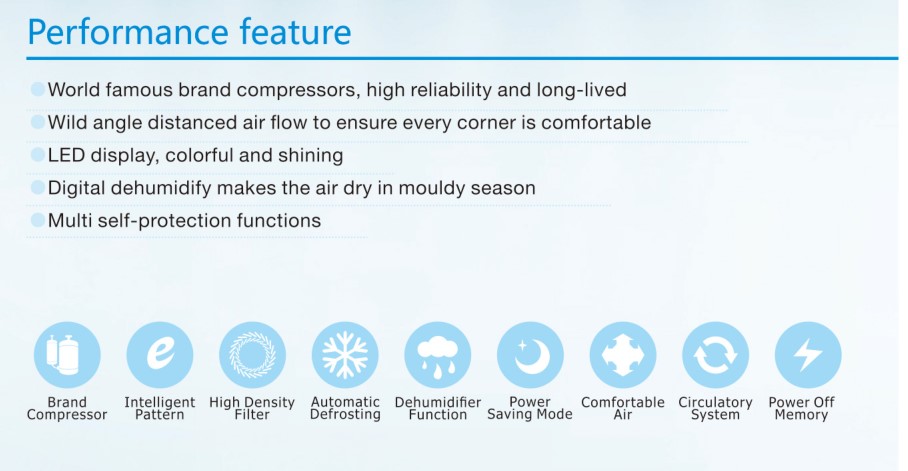 Performance feature

World famous brand compressors, high reliability and long-lived

Wild angle distanced air flow to ensure every corner is comfortable

LED display, colorful and shining

Digital dehumidify makes the air dry in mouldy season

Multi self-protection functions

e

Brand Compressor

Intelligent Pattern

High Density Filter

Automatic Defrosting

Dehumidifier Function

Power Saving Mode

Comfortable Air

Circulatory System

Power Off Memory